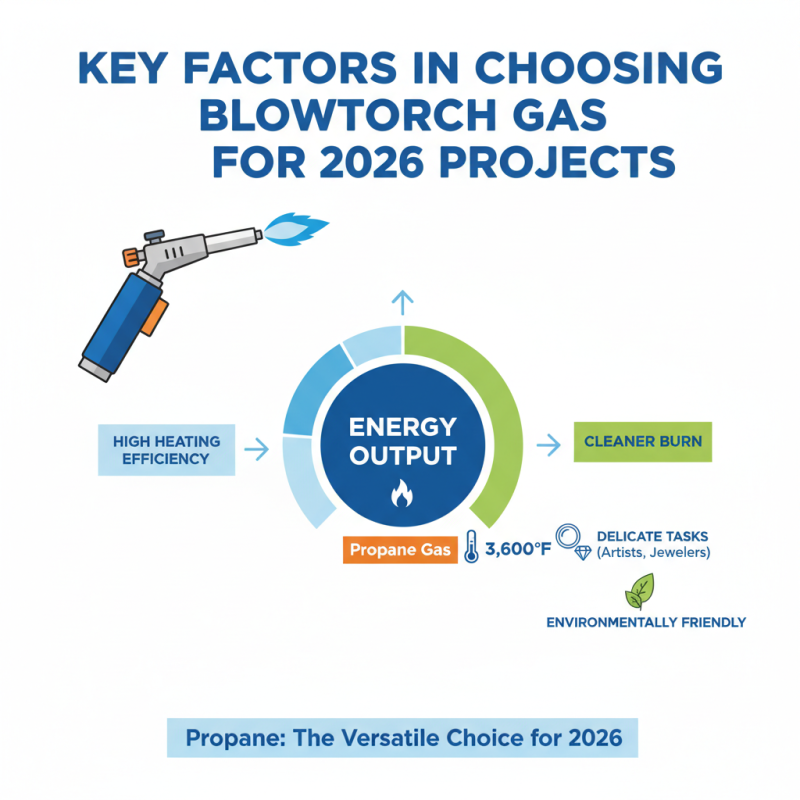 KEY FACTORS IN CHOOSING BLOWTORCH GAS FOR 2026 PROJECTS

HIGH HEATING EFFICIENCY

ENERGY OUTPUT

CLEANER BURN

Propane Gas

3,600°F

DELICATE TASKS (Artists, Jewelers)

ENVIRONMENTALLY FRIENDLY

Propane: The Versatile Choice for 2026